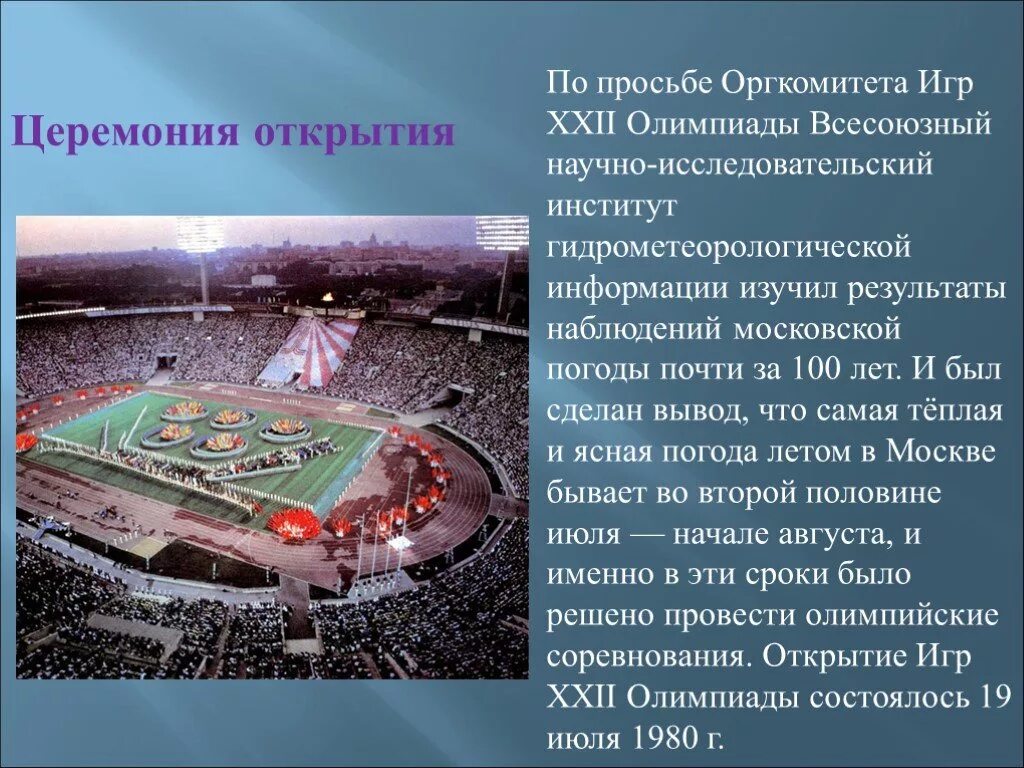 Церемония открытия

По просьбе Оргкомитета Игр XXII Олимпиады Всесоюзный научно-исследовательский институт гидрометеорологической информации изучил результаты наблюдений московской погоды почти за 100 лет. И был сделан вывод, что самая тёплая и ясная погода летом в Москве бывает во второй половине июля — начале августа, и именно в эти сроки было решено провести олимпийские соревнования. Открытие Игр XXII Олимпиады состоялось 19 июля 1980 г.